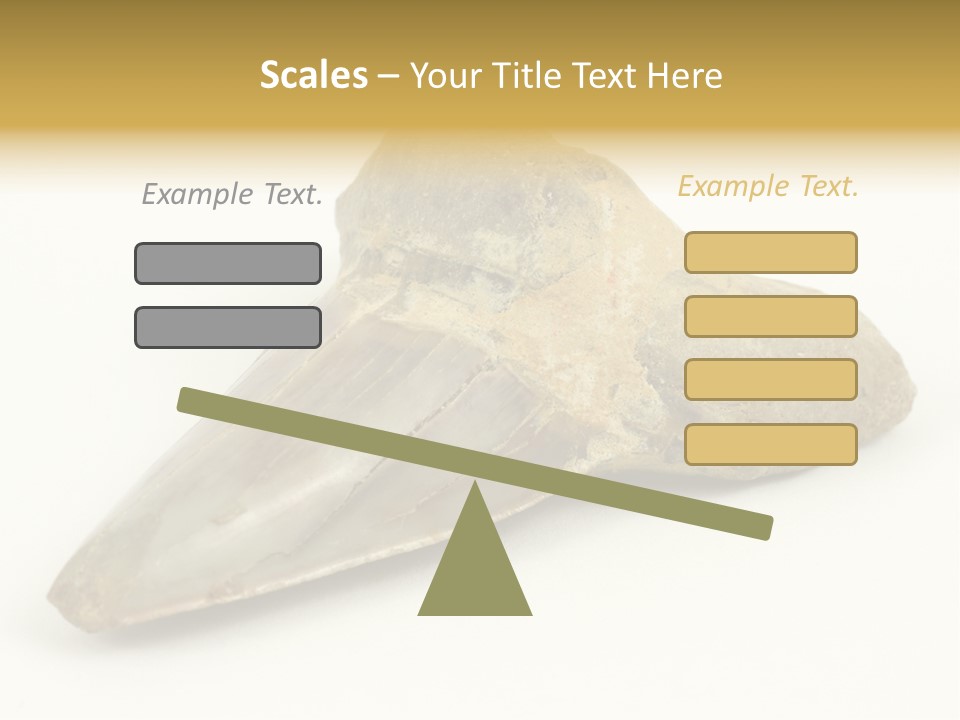 Scales – Your Title Text Here

Example Text.

Example Text.